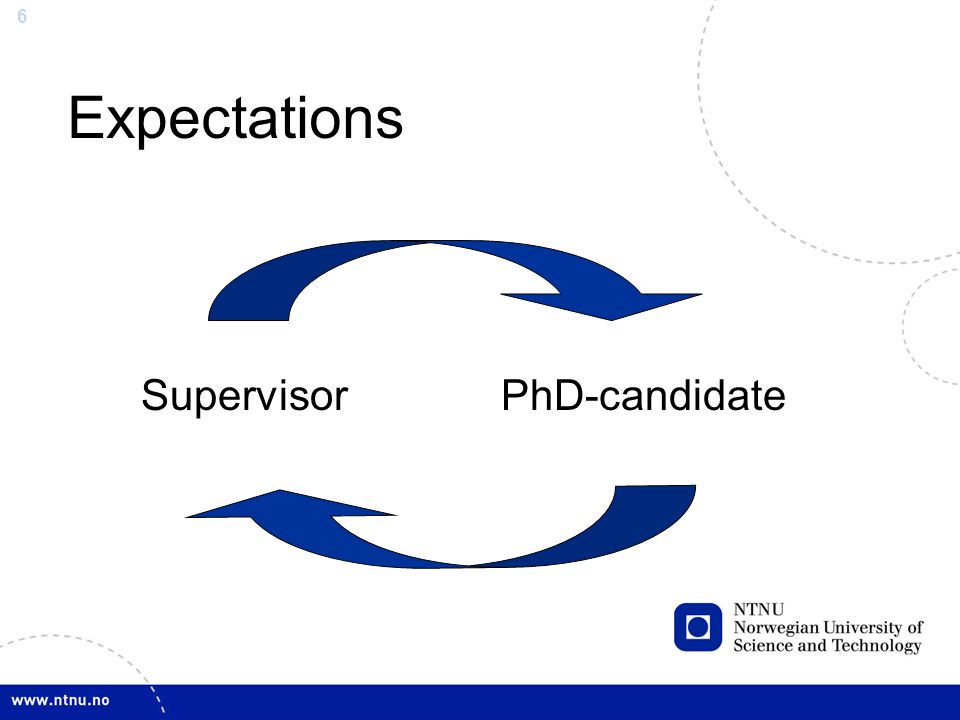 6

Expectations

Supervisor

PhD-candidate

NTNU
Norwegian University of
Science and Technology

www.ntnu.no